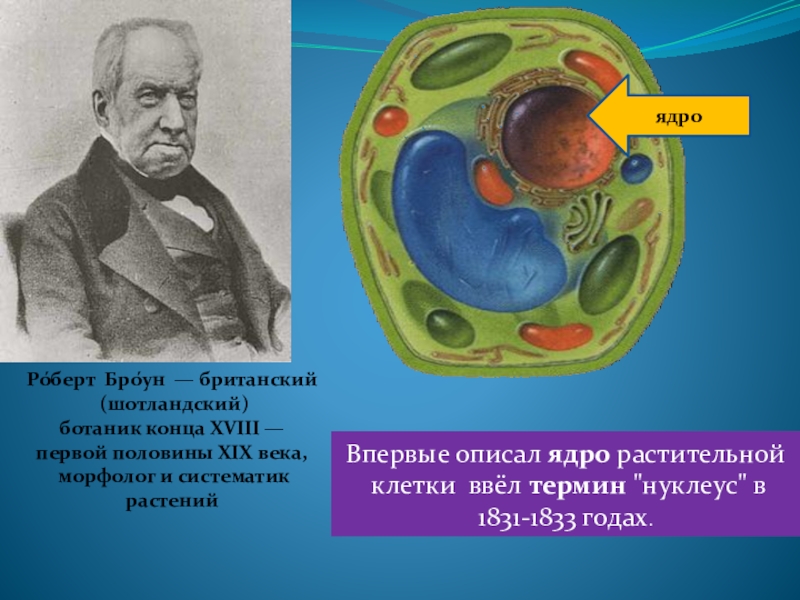 ядро

Ро́берт Бро́ун — британский (шотландский) ботаник конца XVIII — первой половины XIX века, морфолог и систематик растений

Впервые описал ядро растительной клетки ввёл термин "нуклеус" в 1831-1833 годах.